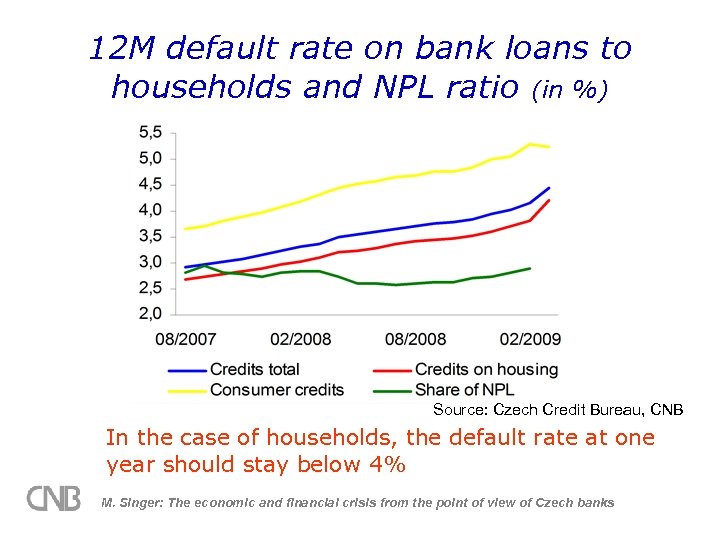 12M default rate on bank loans to households and NPL ratio (in %)

5,5
5,0
4,5
4,0
3,5
3,0
2,5
2,0

08/2007
02/2008
08/2008
02/2009

Credits total
Credits on housing
Consumer credits
Share of NPL

Source: Czech Credit Bureau, CNB

In the case of households, the default rate at one year should stay below 4%

CNB

M. Singer: The economic and financial crisis from the point of view of Czech banks